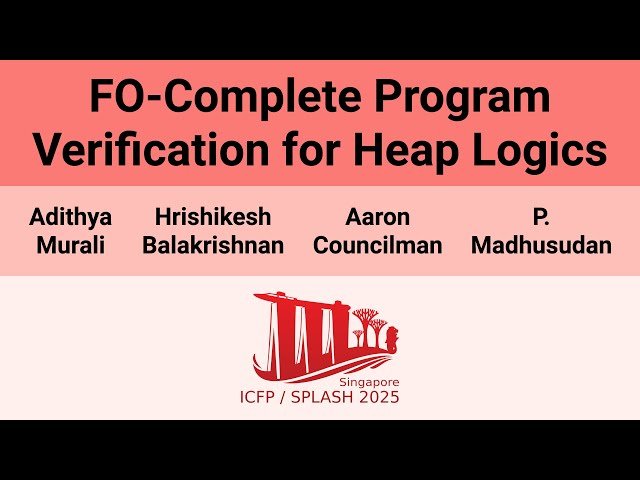 FO-Complete Program Verification for Heap Logics

Adithya Murali

Hrishikesh Balakrishnan

Aaron Councilman

P. Madhusudan

Singapore
ICFP / SPLASH 2025